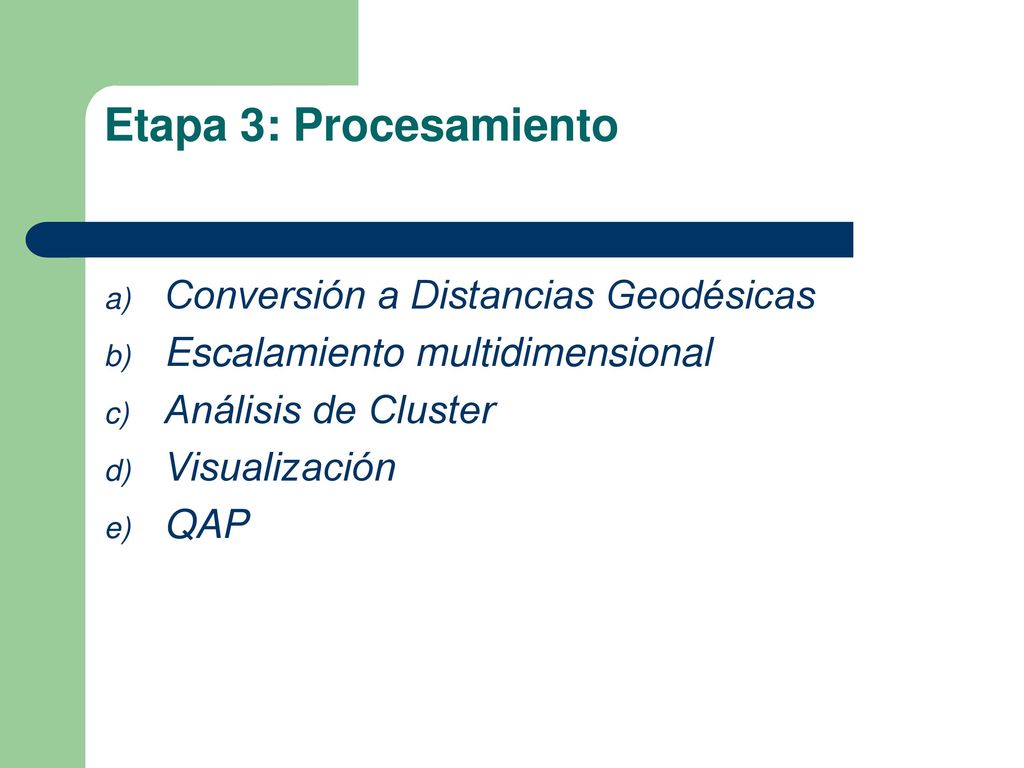 Etapa 3: Procesamiento

a) Conversión a Distancias Geodésicas
b) Escalamiento multidimensional
c) Análisis de Cluster
d) Visualización
e) QAP